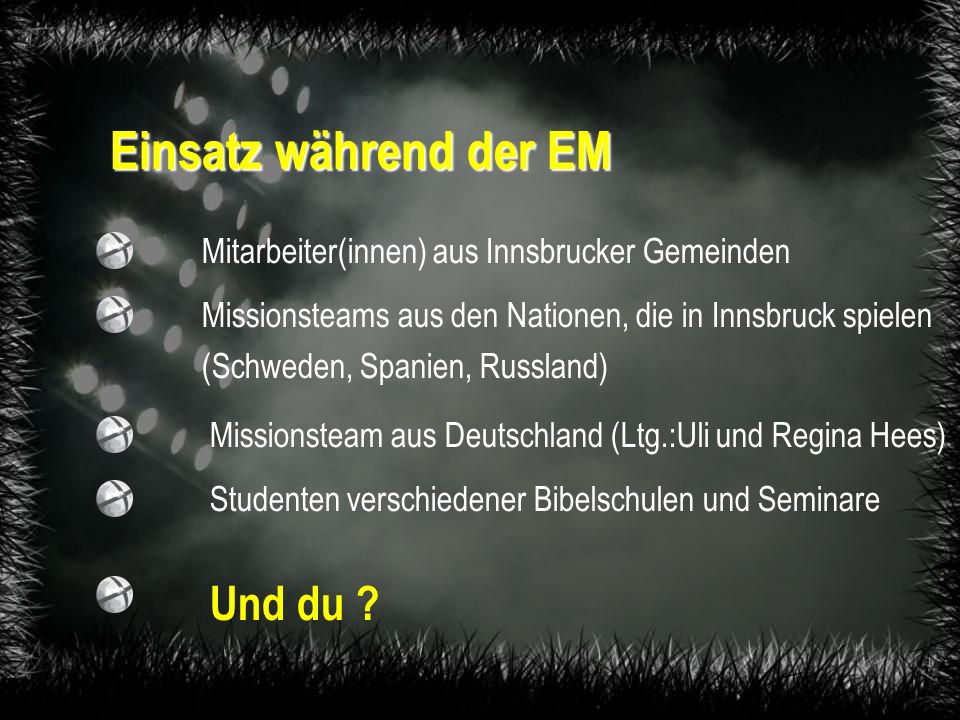 Einsatz während der EM

Mitarbeiter(innen) aus Innsbrucker Gemeinden

Missionsteams aus den Nationen, die in Innsbruck spielen (Schweden, Spanien, Russland)

Missionsteam aus Deutschland (Ltg.:Uli und Regina Hees)

Studenten verschiedener Bibelschulen und Seminare

Und du ?